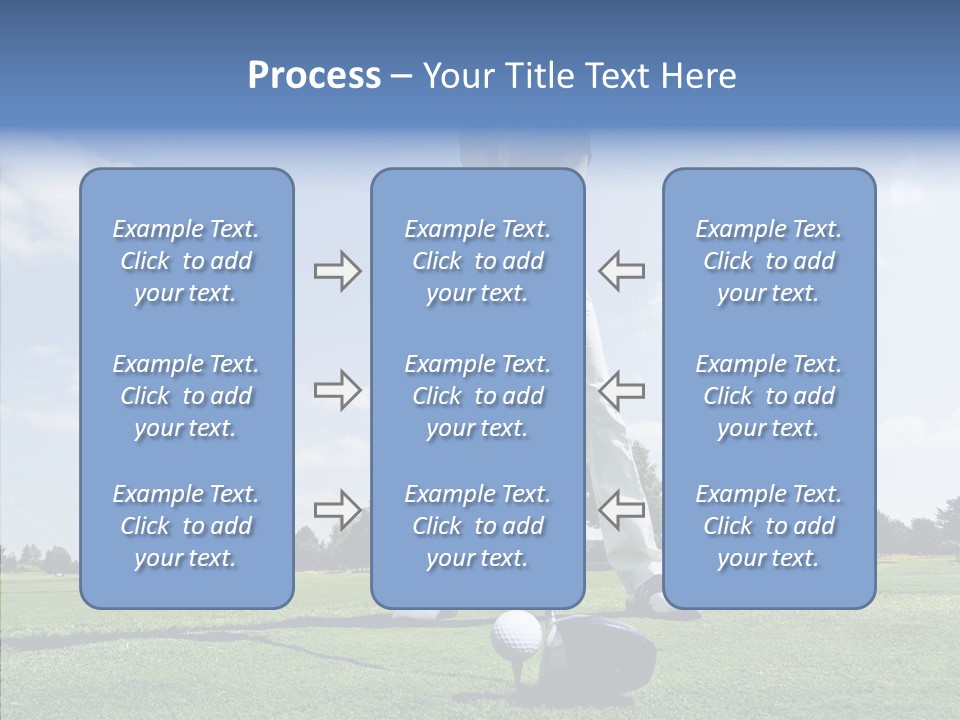 Process – Your Title Text Here

Example Text. Click to add your text.

Example Text. Click to add your text.

Example Text. Click to add your text.

Example Text. Click to add your text.

Example Text. Click to add your text.

Example Text. Click to add your text.

Example Text. Click to add your text.

Example Text. Click to add your text.

Example Text. Click to add your text.